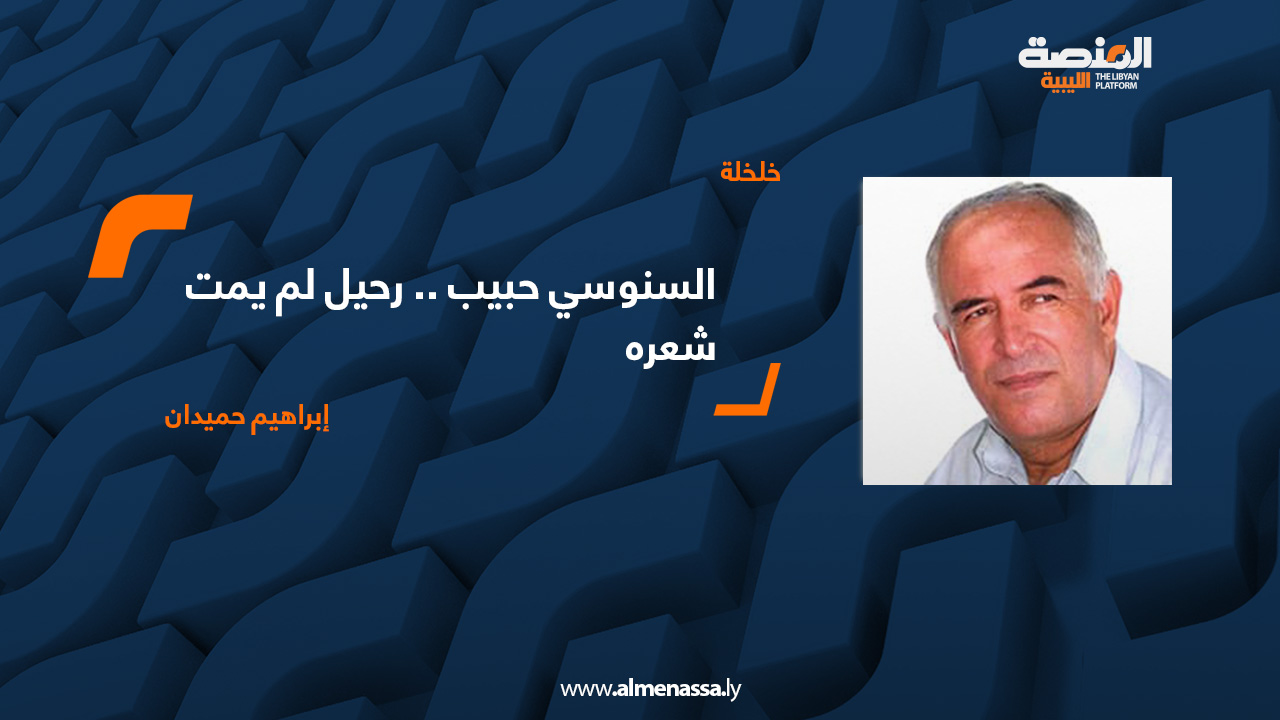 المنصة الليبية
THE LIBYAN PLATFORM

خلخلة

السنوسي حبيب .. رحيل لم يمت شعره

إبراهيم حميدان

www.almenassa.ly